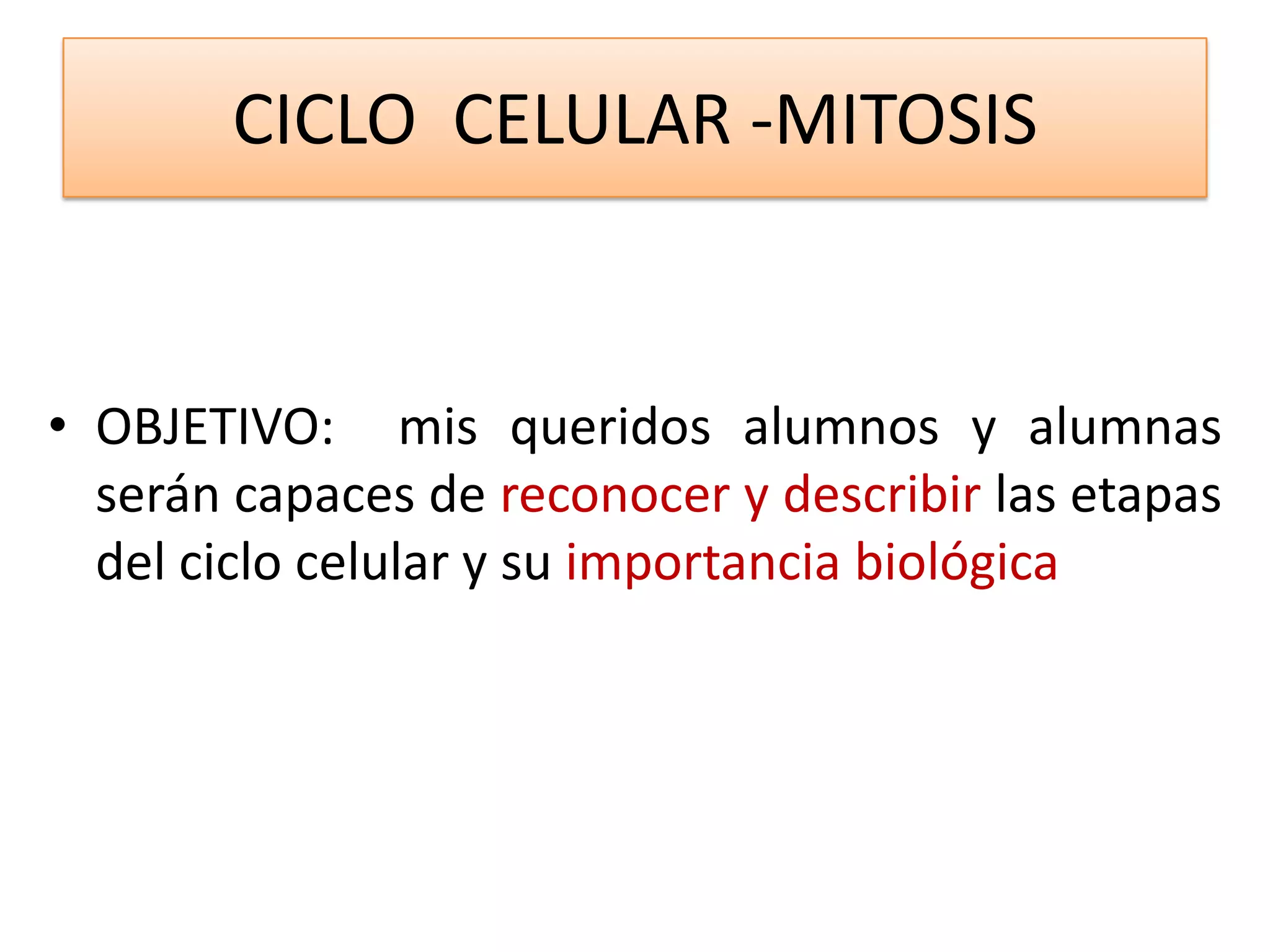 CICLO CELULAR -MITOSIS

• OBJETIVO: mis queridos alumnos y alumnas serán capaces de reconocer y describir las etapas del ciclo celular y su importancia biológica